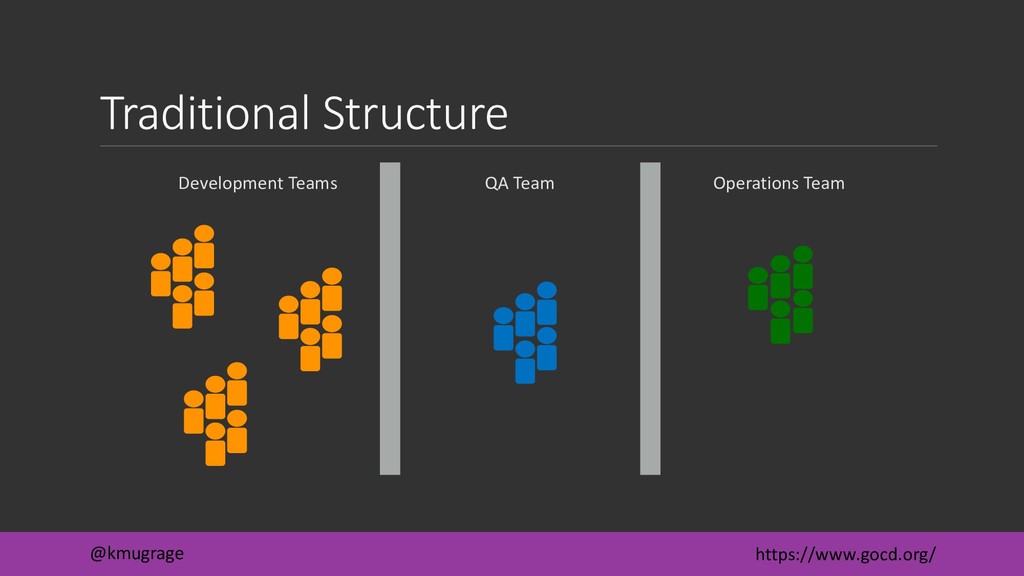 Traditional Structure

Development Teams

QA Team

Operations Team

@kmugrage

https://www.gocd.org/